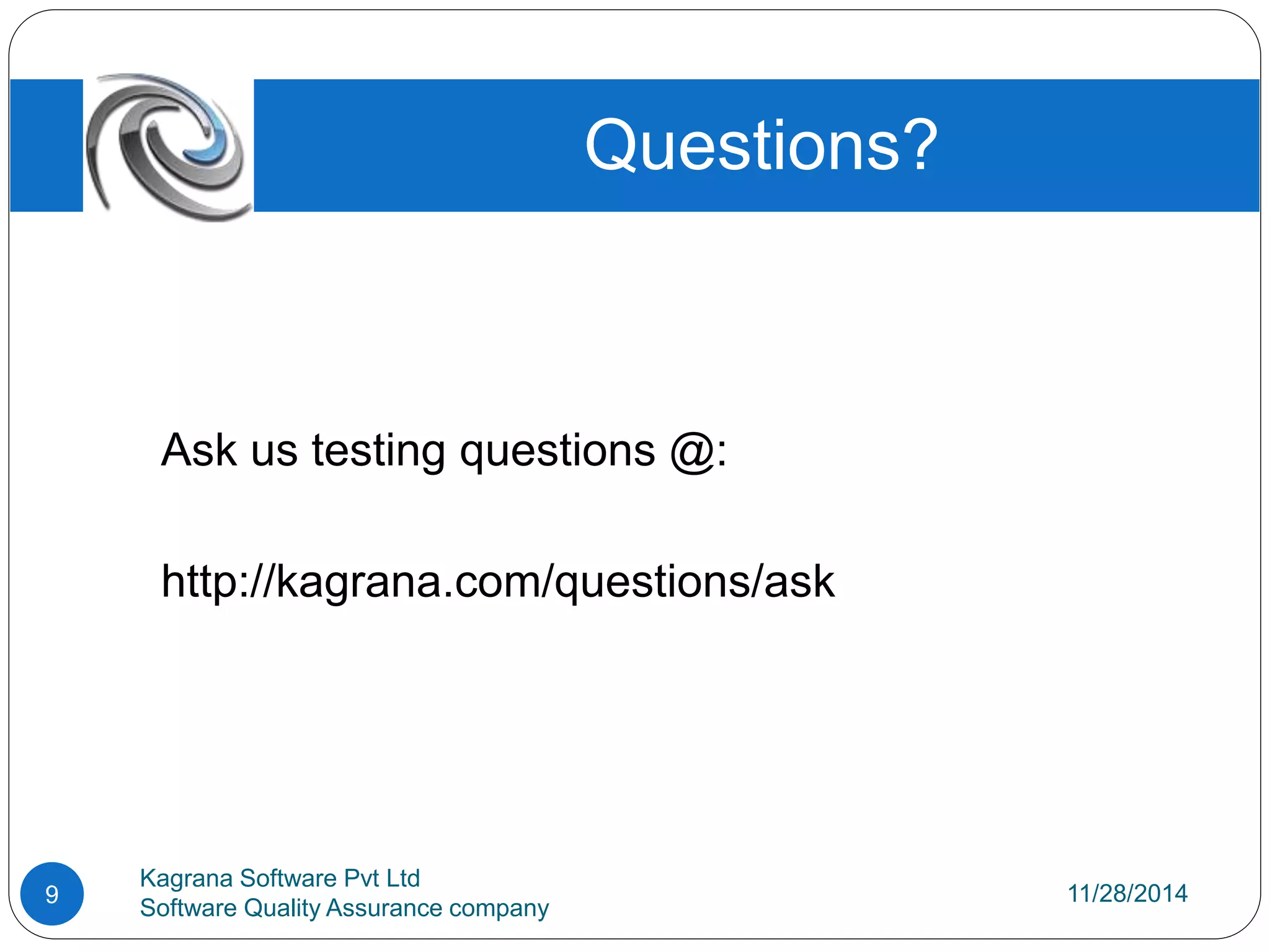 Questions?

Ask us testing questions @:

http://kagrana.com/questions/ask

9

Kagrana Software Pvt Ltd
Software Quality Assurance company

11/28/2014